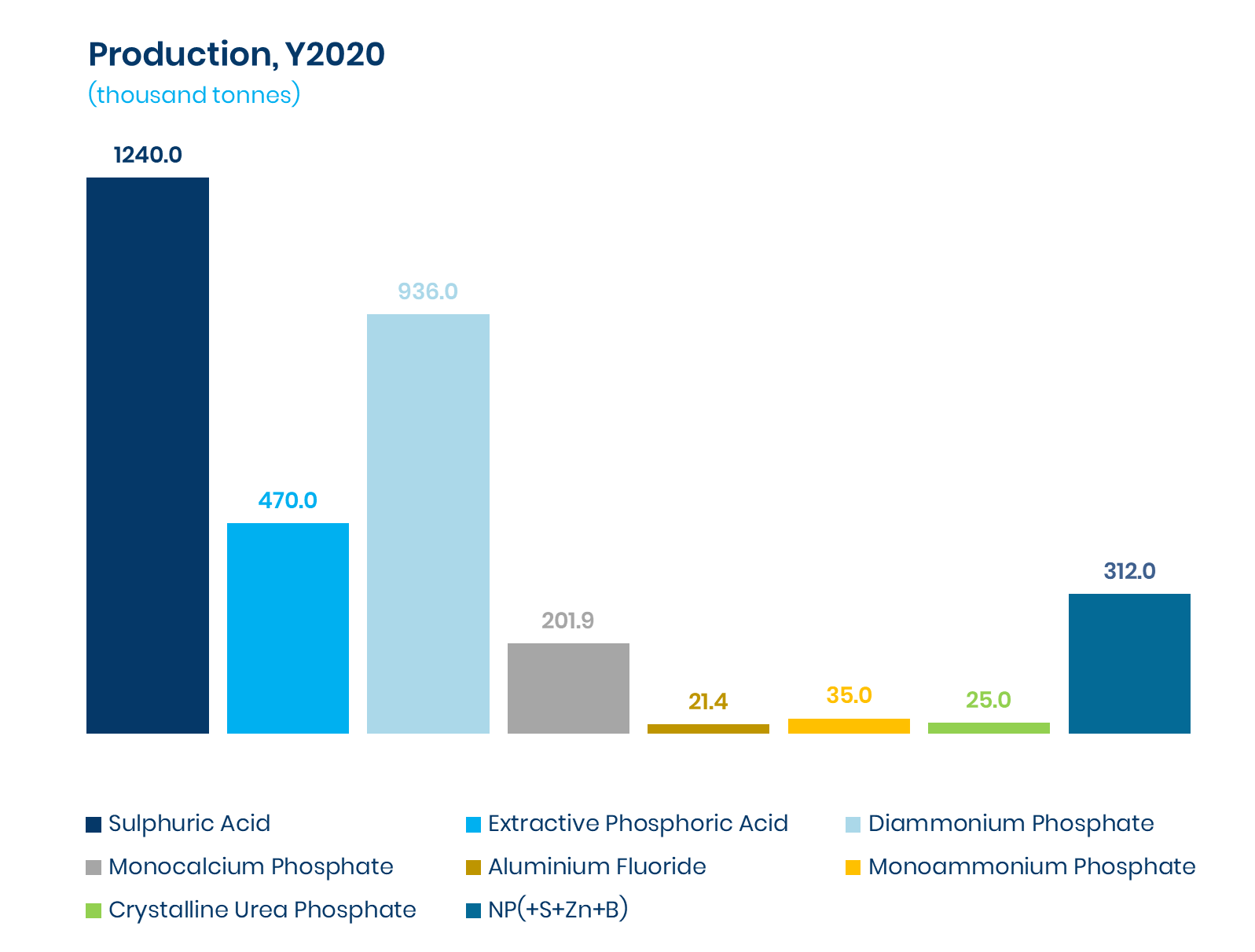 Production, Y2020
(thousand tonnes)

1240.0
470.0
936.0
201.9
21.4
35.0
25.0
312.0

Sulphuric Acid
Extractive Phosphoric Acid
Diammonium Phosphate
Monocalcium Phosphate
Aluminium Fluoride
Monoammonium Phosphate
Crystalline Urea Phosphate
NP(+S+Zn+B)